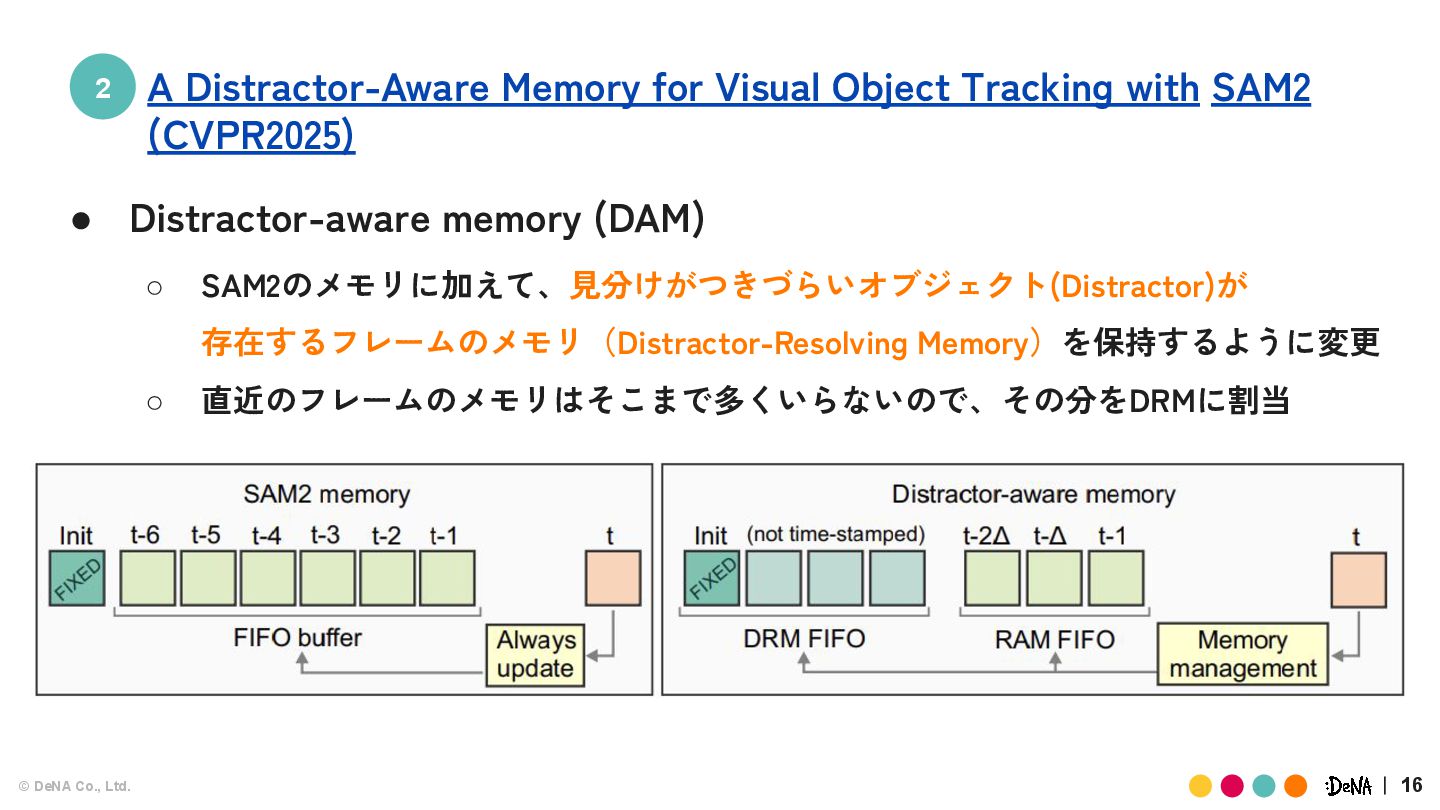 2 A Distractor-Aware Memory for Visual Object Tracking with SAM2 (CVPR2025)

● Distractor-aware memory (DAM)

○ SAM2のメモリに加えて、見分けがつきづらいオブジェクト(Distractor)が存在するフレームのメモリ（Distractor-Resolving Memory）を保持するように変更

○ 直近のフレームのメモリはそこまで多くいらないので、その分をDRMに割当

SAM2 memory

Init t-6 t-5 t-4 t-3 t-2 t-1 t

FIXED

FIFO buffer

Always update

Distractor-aware memory

Init (not time-stamped) t-2Δ t-Δ t-1 t

FIXED

DRM FIFO

RAM FIFO

Memory management

© DeNA Co., Ltd.

DeNA | 16